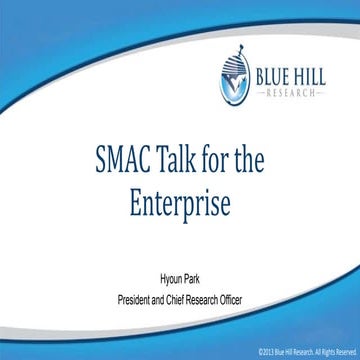 BLUE HILL
RESEARCH

SMAC Talk for the Enterprise

Hyoun Park
President and Chief Research Officer

©2013 Blue Hill Research. All Rights Reserved.